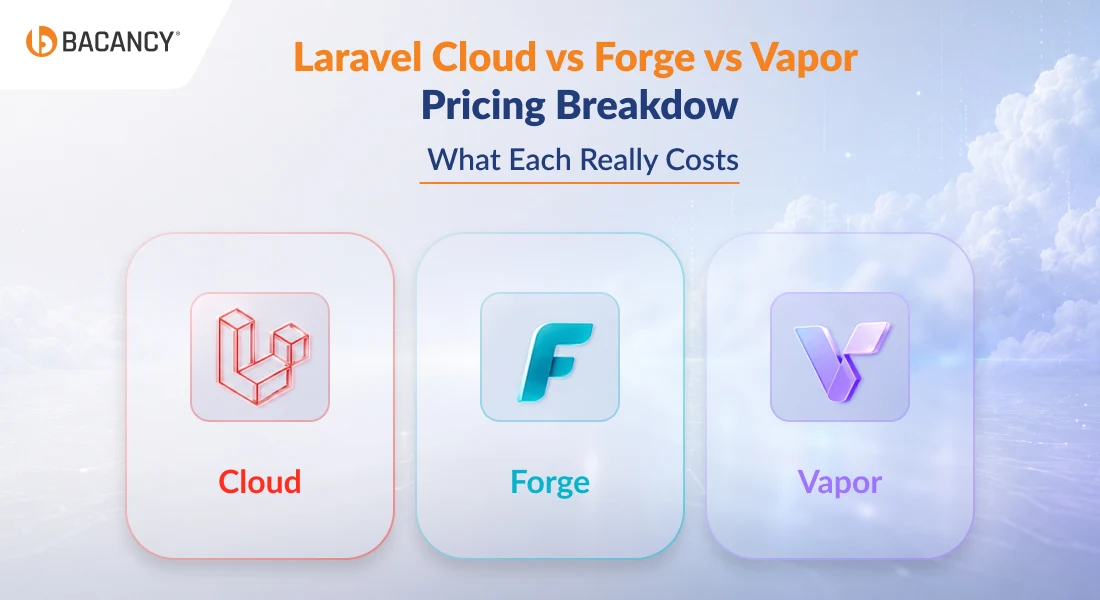 BACANCY®

Laravel Cloud vs Forge vs Vapor
Pricing Breakdow
What Each Really Costs

Cloud

Forge

Vapor